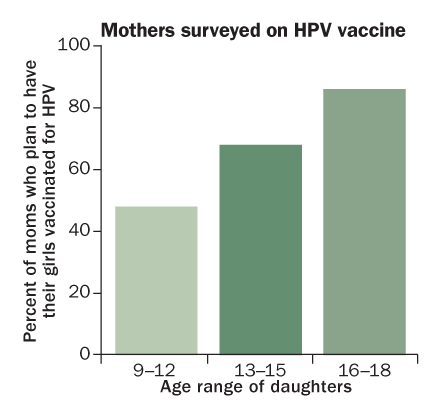 Mothers surveyed on HPV vaccine

Percent of moms who plan to have their girls vaccinated for HPV

100
80
60
40
20
0

9–12
13–15
16–18

Age range of daughters